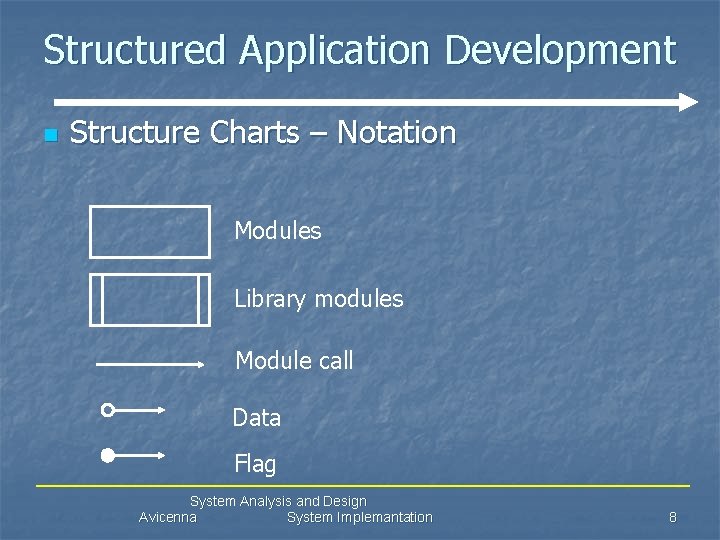 Structured Application Development

Structure Charts – Notation

Modules

Library modules

Module call

Data

Flag

System Analysis and Design
Avicenna System Implemantation 8